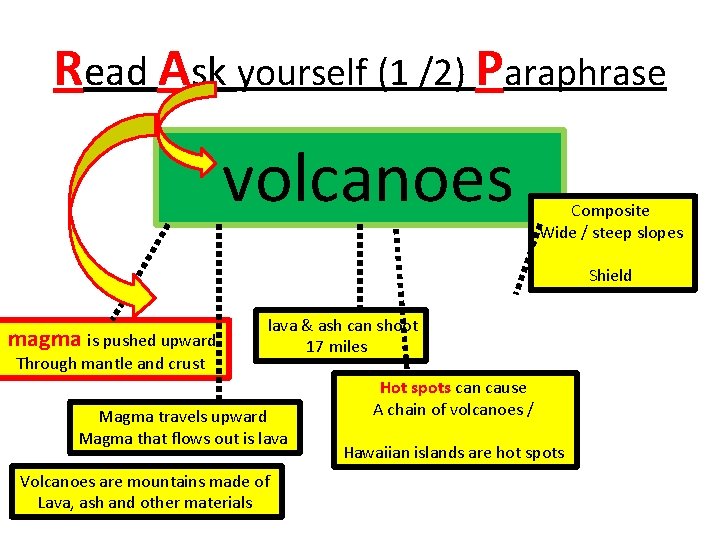 Read Ask yourself (1 /2) Paraphrase

volcanoes

Composite
Wide / steep slopes

Shield

magma is pushed upward
Through mantle and crust

lava & ash can shoot
17 miles

Hot spots can cause
A chain of volcanoes /

Hawaiian islands are hot spots

Magma travels upward
Magma that flows out is lava

Volcanoes are mountains made of
Lava, ash and other materials